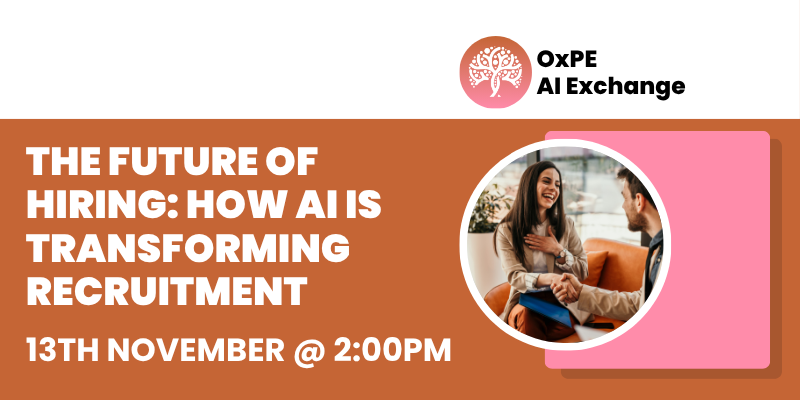 OxPE
AI Exchange

THE FUTURE OF HIRING: HOW AI IS TRANSFORMING RECRUITMENT

13TH NOVEMBER @ 2:00PM